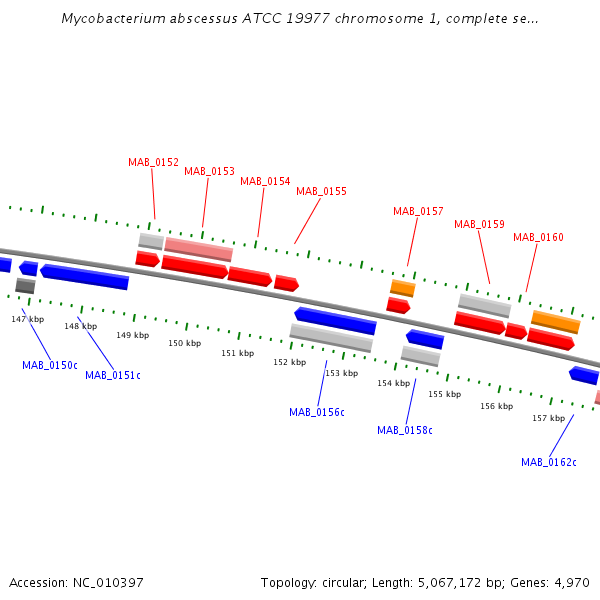 Mycobacterium abscessus ATCC 19977 chromosome 1, complete se...

MAB_0152
MAB_0153
MAB_0154
MAB_0155
MAB_0157
MAB_0159
MAB_0160

147 kbp
148 kbp
149 kbp
150 kbp
151 kbp
152 kbp
153 kbp
154 kbp
155 kbp
156 kbp
157 kbp

MAB_0150c
MAB_0151c
MAB_0156c
MAB_0158c
MAB_0162c

Accession: NC_010397
Topology: circular; Length: 5,067,172 bp; Genes: 4,970